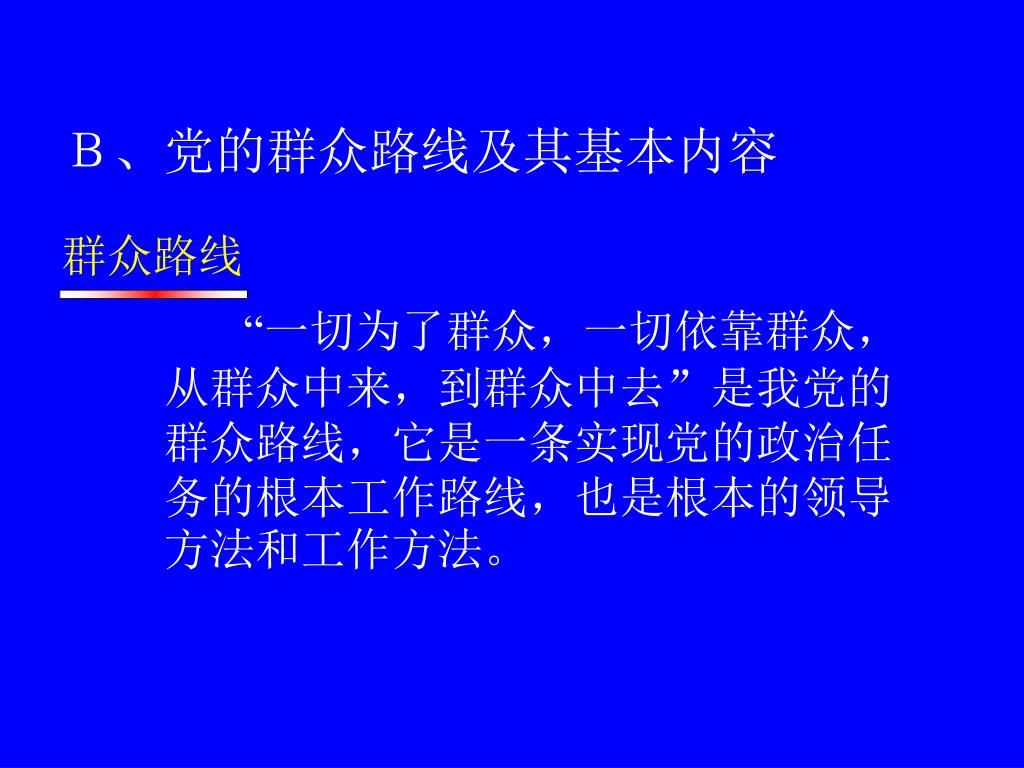 Ｂ、党的群众路线及其基本内容

群众路线

“一切为了群众，一切依靠群众，从群众中来，到群众中去”是我党的群众路线，它是一条实现党的政治任务的根本工作路线，也是根本的领导方法和工作方法。